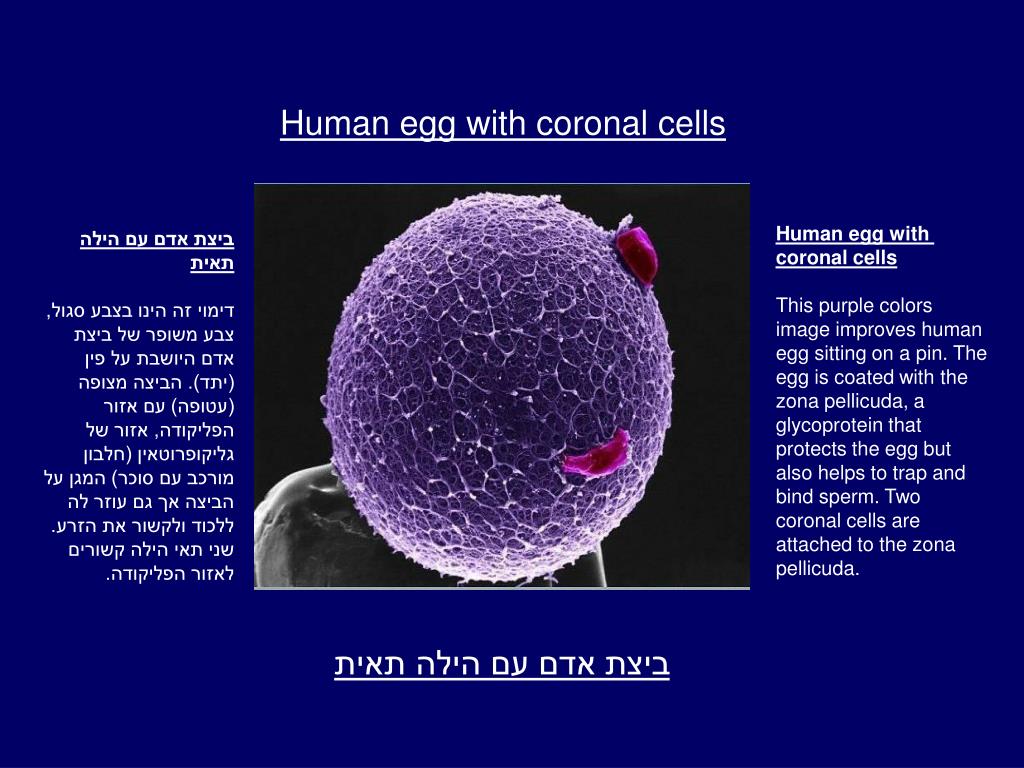 Human egg with coronal cells

ביצת אדם עם הילה תאית

דימוי זה הינו בצבע סגול, צבע משופר של ביצת אדם היושבת על פין (יתד). הביצה מצופה (עטופה) עם אזור הפליקודה, אזור של גליקופרוטאין (חלבון מורכב עם סוכר) המגן על הביצה אך גם עוזר לה ללכוד ולקשור את הזרע. שני תאי הילה קשורים לאזור הפליקודה.

Human egg with coronal cells

This purple colors image improves human egg sitting on a pin. The egg is coated with the zona pellicuda, a glycoprotein that protects the egg but also helps to trap and bind sperm. Two coronal cells are attached to the zona pellicuda.

ביצת אדם עם הילה תאית